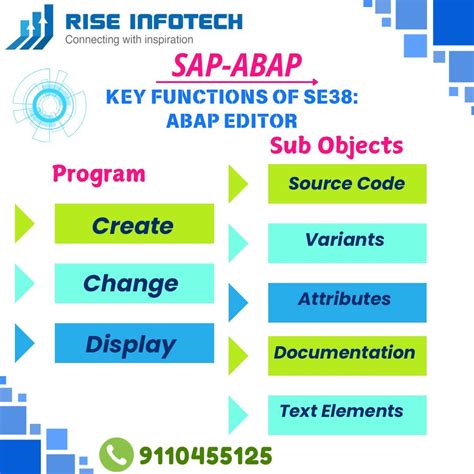 RISE INFOTECH
Connecting with inspiration

SAP-ABAP

KEY FUNCTIONS OF SE38: ABAP EDITOR

Program

Create

Change

Display

Sub Objects

Source Code

Variants

Attributes

Documentation

Text Elements

9110455125